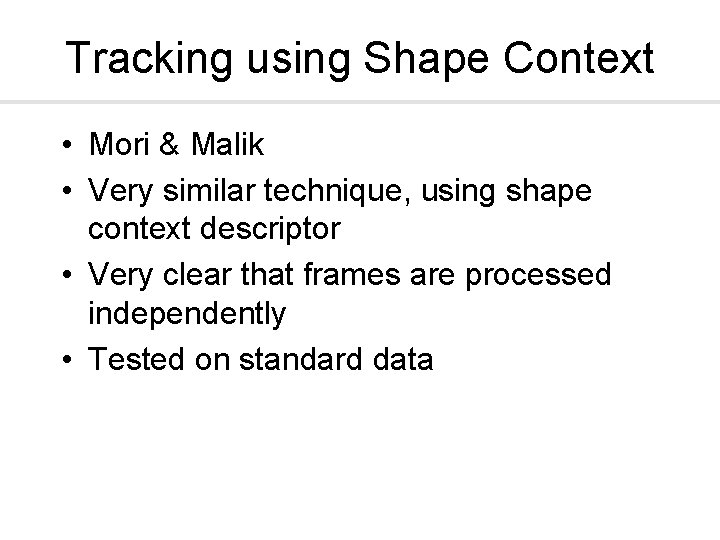 Tracking using Shape Context

• Mori & Malik
• Very similar technique, using shape context descriptor
• Very clear that frames are processed independently
• Tested on standard data